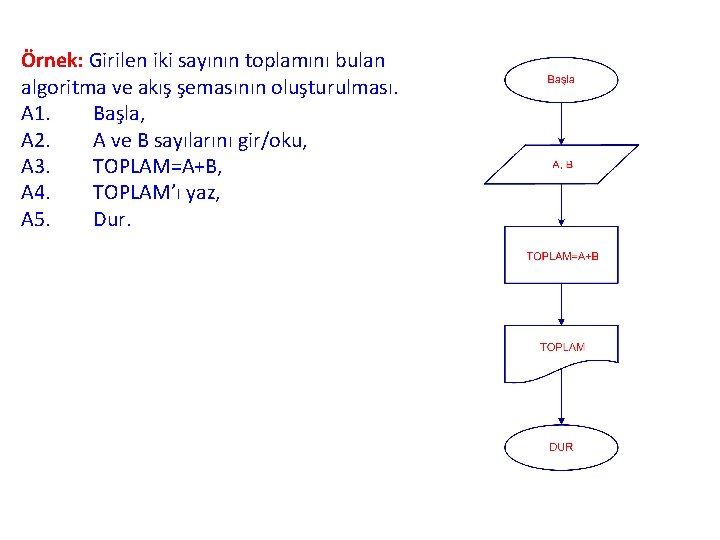 Örnek: Girilen iki sayının toplamını bulan algoritma ve akış şemasının oluşturulması.
A1. Başla,
A2. A ve B sayılarını gir/oku,
A3. TOPLAM=A+B,
A4. TOPLAM'ı yaz,
A5. Dur.

Başla
A, B
TOPLAM=A+B
TOPLAM
DUR